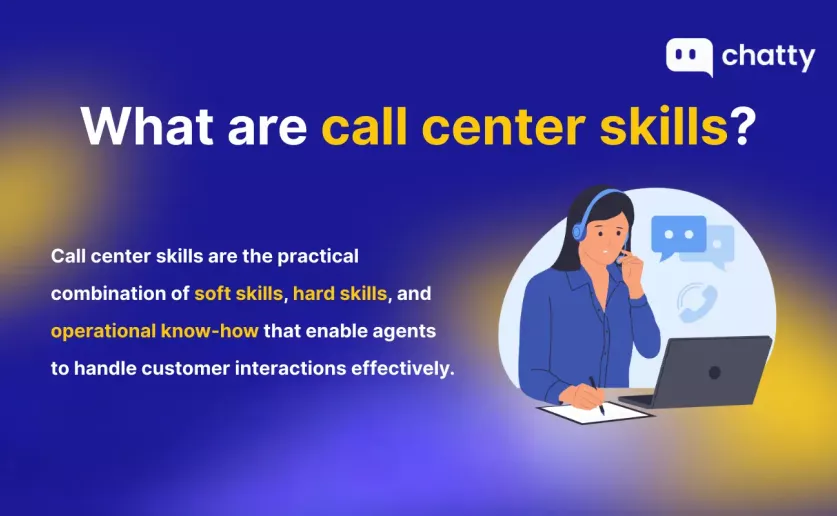 chatty

What are call center skills?

Call center skills are the practical combination of soft skills, hard skills, and operational know-how that enable agents to handle customer interactions effectively.